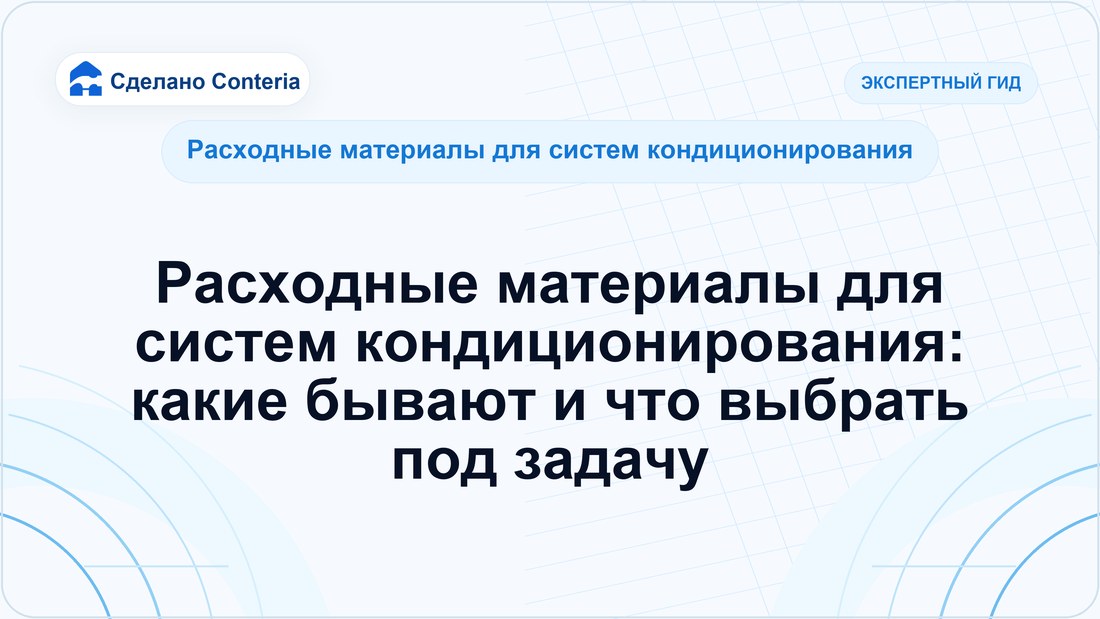 Сделано Conteria

ЭКСПЕРТНЫЙ ГИД

Расходные материалы для систем кондиционирования

Расходные материалы для систем кондиционирования: какие бывают и что выбрать под задачу